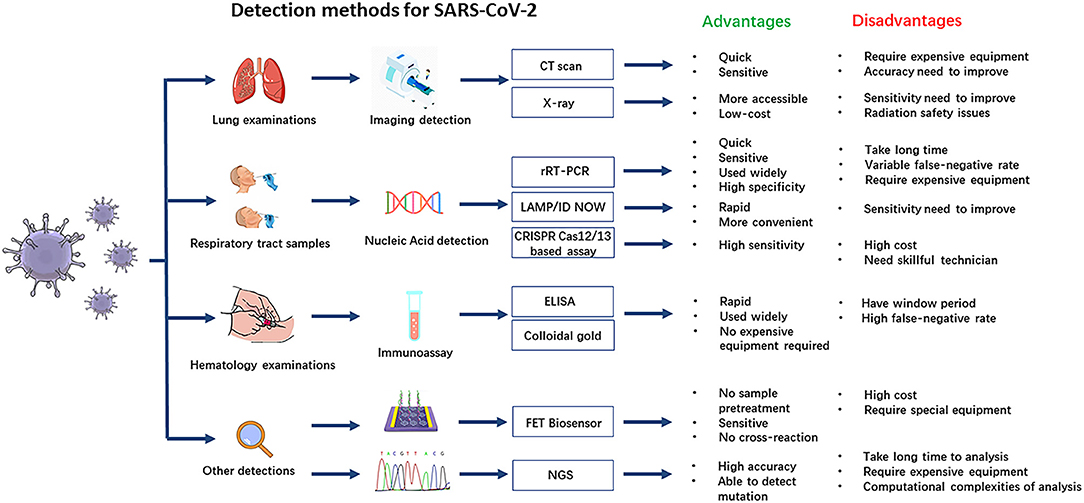 Detection methods for SARS-CoV-2

Advantages

Disadvantages

Lung examinations

Imaging detection

CT scan

X-ray

• Quick
• Sensitive

• Require expensive equipment
• Accuracy need to improve

• More accessible
• Low-cost

• Sensitivity need to improve
• Radiation safety issues

Respiratory tract samples

Nucleic Acid detection

rRT-PCR

LAMP/ID NOW

CRISPR Cas12/13 based assay

• Quick
• Sensitive
• Used widely
• High specificity

• Take long time
• Variable false-negative rate
• Require expensive equipment

• Rapid
• More convenient

• Sensitivity need to improve

• High sensitivity

• High cost
• Need skillful technician

Hematology examinations

Immunoassay

ELISA

Colloidal gold

• Rapid
• Used widely
• No expensive equipment required

• Have window period
• High false-negative rate

Other detections

FET Biosensor

NGS

T A C G T T A C G

• No sample pretreatment
• Sensitive
• No cross-reaction

• High cost
• Require special equipment

• High accuracy
• Able to detect mutation

• Take long time to analysis
• Require expensive equipment
• Computational complexities of analysis